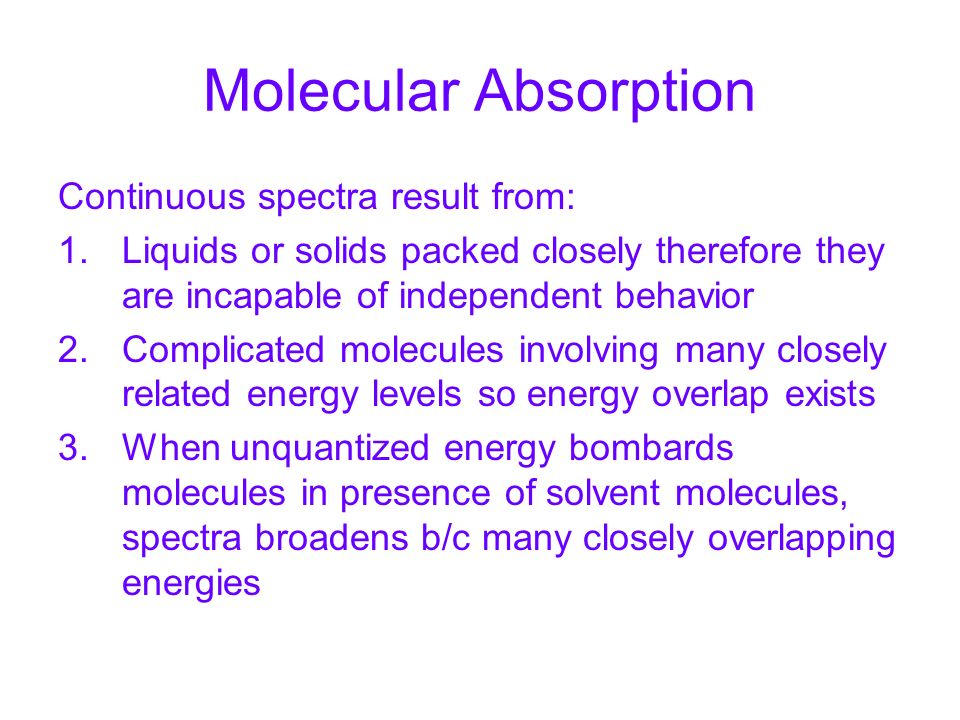 Molecular Absorption

Continuous spectra result from:

1. Liquids or solids packed closely therefore they are incapable of independent behavior
2. Complicated molecules involving many closely related energy levels so energy overlap exists
3. When unquantized energy bombards molecules in presence of solvent molecules, spectra broadens b/c many closely overlapping energies